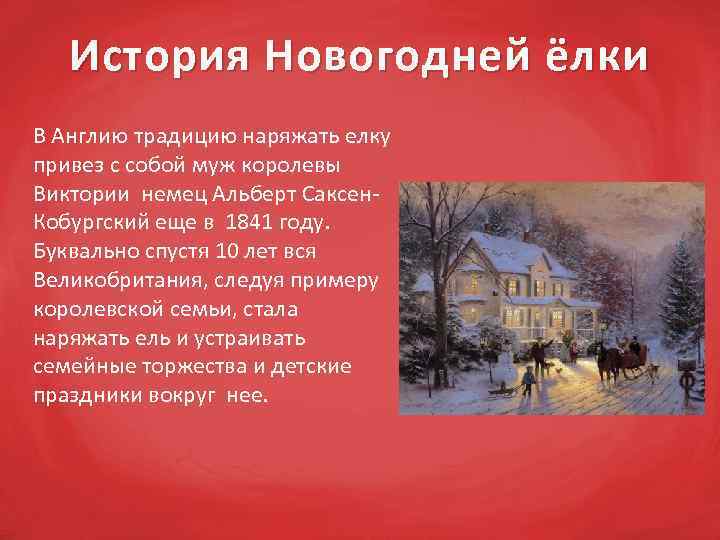 История Новогодней ёлки

В Англию традицию наряжать елку привез с собой муж королевы Виктории немец Альберт Саксен-Кобургский еще в 1841 году. Буквально спустя 10 лет вся Великобритания, следуя примеру королевской семьи, стала наряжать ель и устраивать семейные торжества и детские праздники вокруг нее.